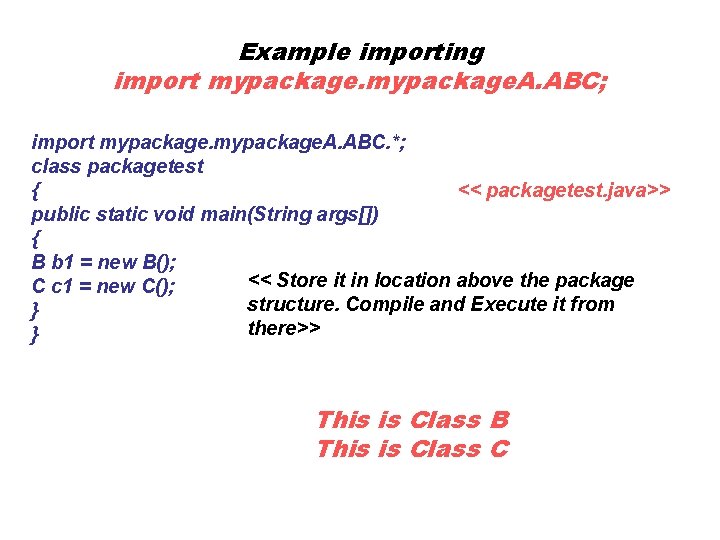 Example importing
import mypackage.mypackageA.ABC;

import mypackage.mypackageA.ABC.*;
class packagetest
{
public static void main(String args[])
{
B b1 = new B();
C c1 = new C();
}
}

<< packagetest.java>>

<< Store it in location above the package structure. Compile and Execute it from there>>

This is Class B
This is Class C